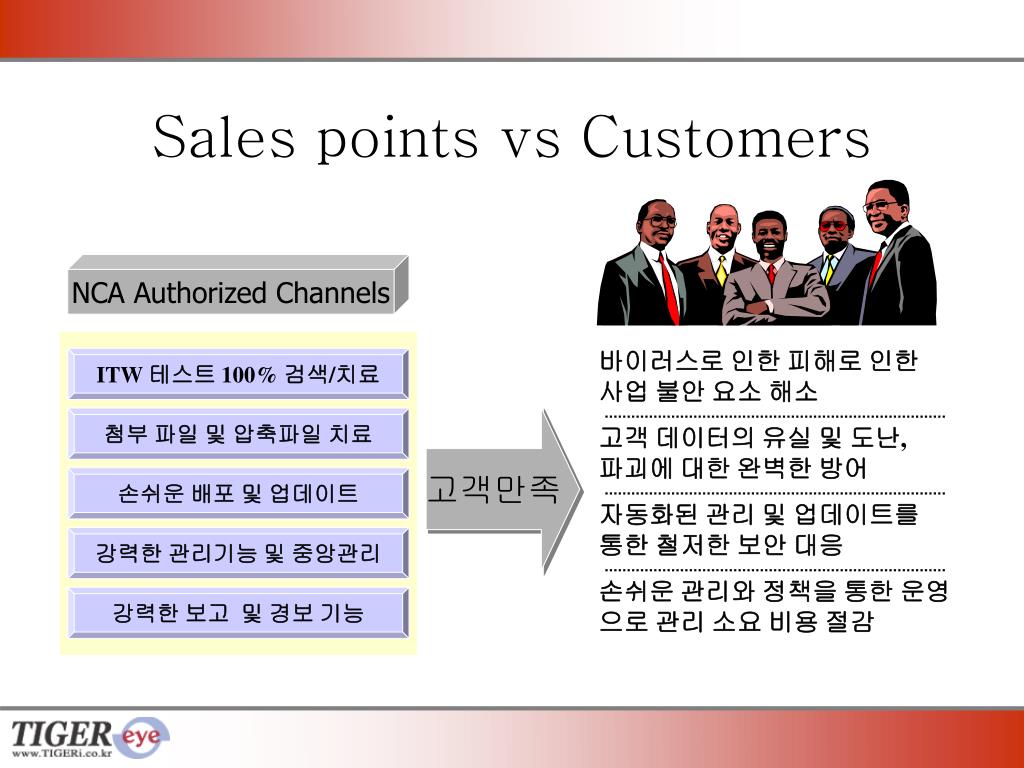 Sales points vs Customers

NCA Authorized Channels

ITW 테스트 100% 검색/치료

첨부 파일 및 압축파일 치료

손쉬운 배포 및 업데이트

강력한 관리기능 및 중앙관리

강력한 보고 및 경보 기능

고객만족

바이러스로 인한 피해로 인한 사업 불안 요소 해소

고객 데이터의 유실 및 도난, 파괴에 대한 완벽한 방어

자동화된 관리 및 업데이트를 통한 철저한 보안 대응

손쉬운 관리와 정책을 통한 운영으로 관리 소요 비용 절감

TIGER eye
www.TIGERi.co.kr